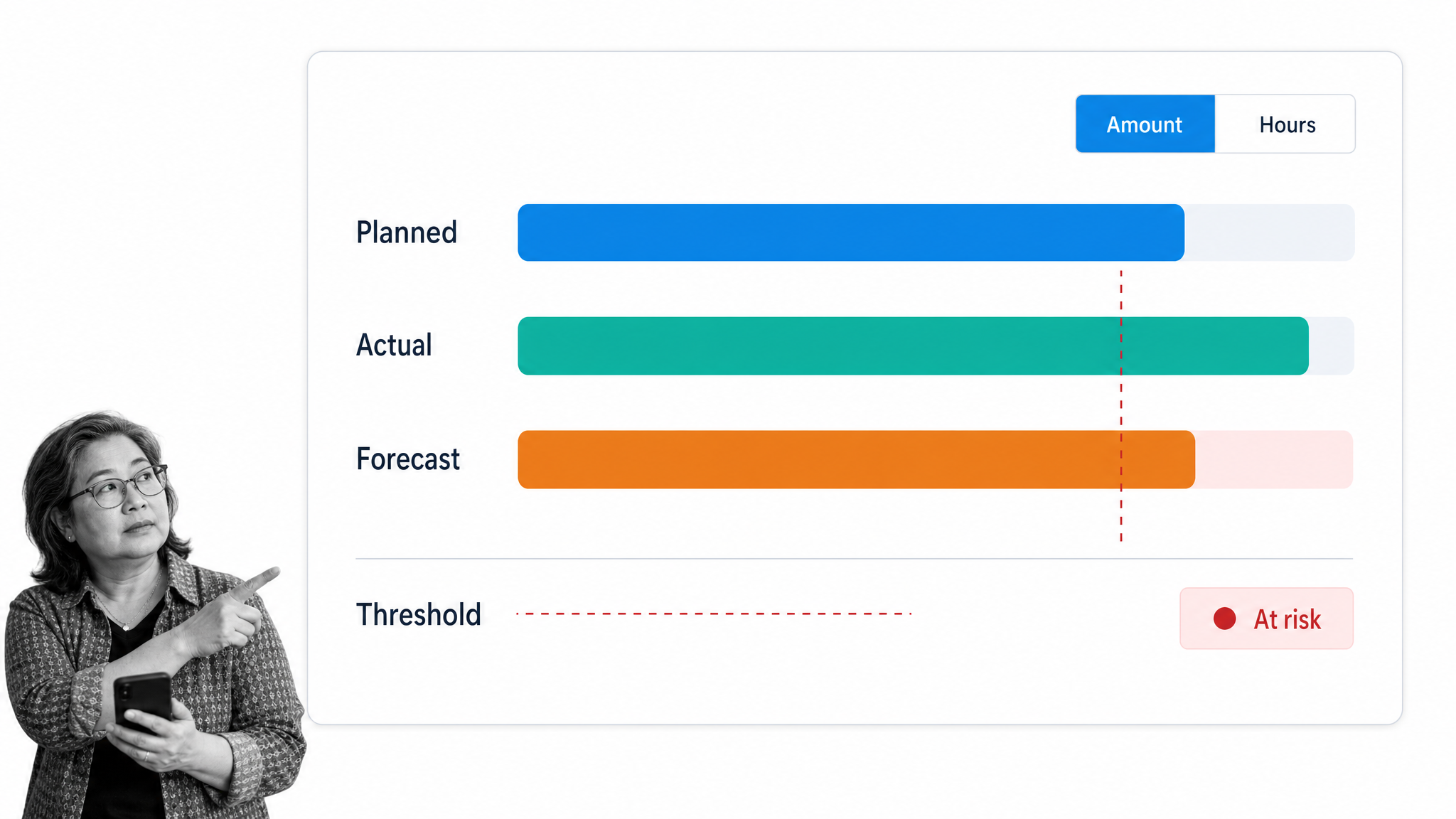 Amount Hours

Planned

Actual

Forecast

Threshold

At risk